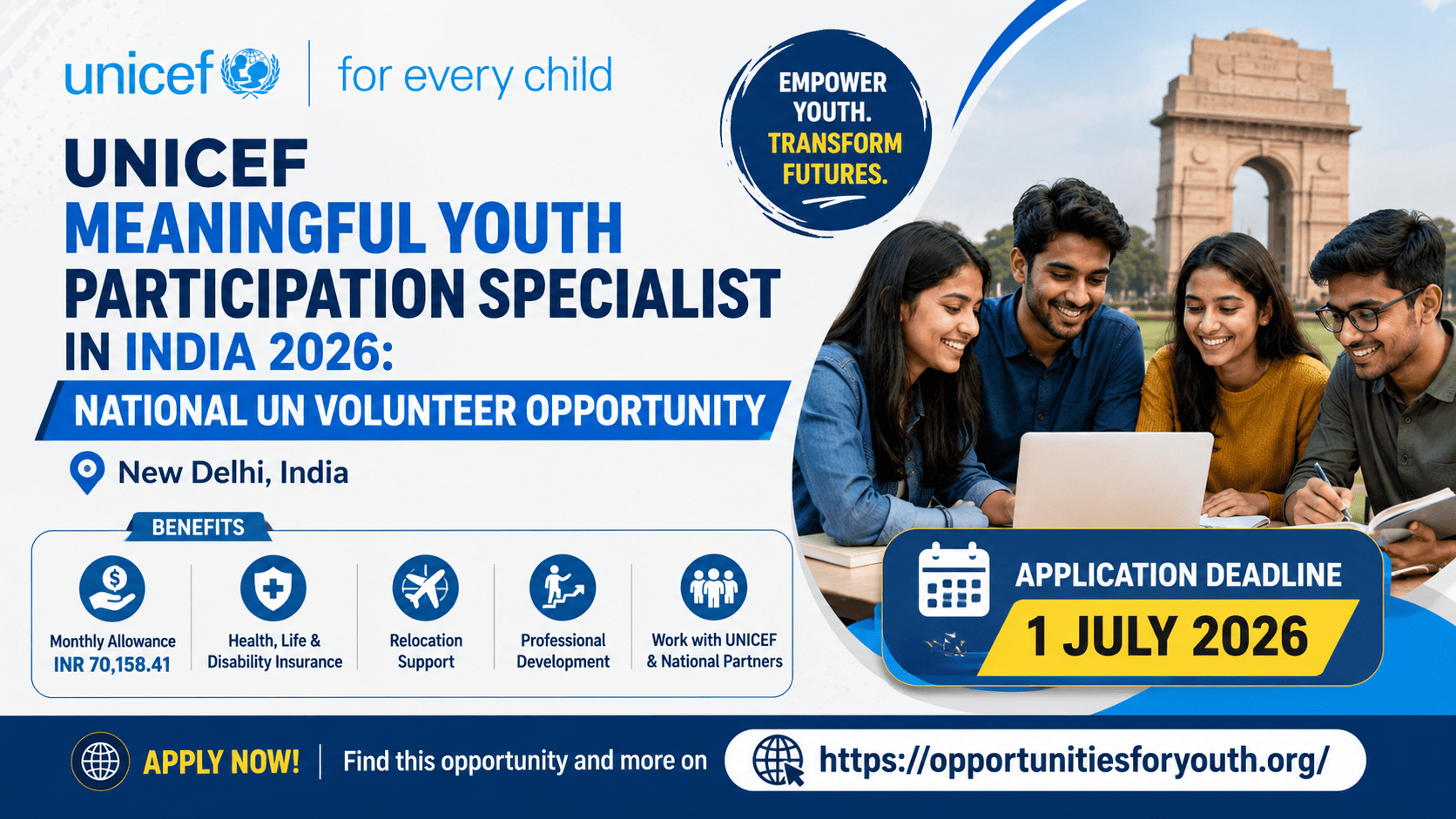 unicef | for every child

EMPOWER YOUTH. TRANSFORM FUTURES.

UNICEF MEANINGFUL YOUTH PARTICIPATION SPECIALIST IN INDIA 2026:

NATIONAL UN VOLUNTEER OPPORTUNITY

New Delhi, India

BENEFITS

Monthly Allowance INR 70,158.41

Health, Life & Disability Insurance

Relocation Support

Professional Development

Work with UNICEF & National Partners

APPLICATION DEADLINE

1 JULY 2026

APPLY NOW! | Find this opportunity and more on https://opportunitiesforyouth.org/